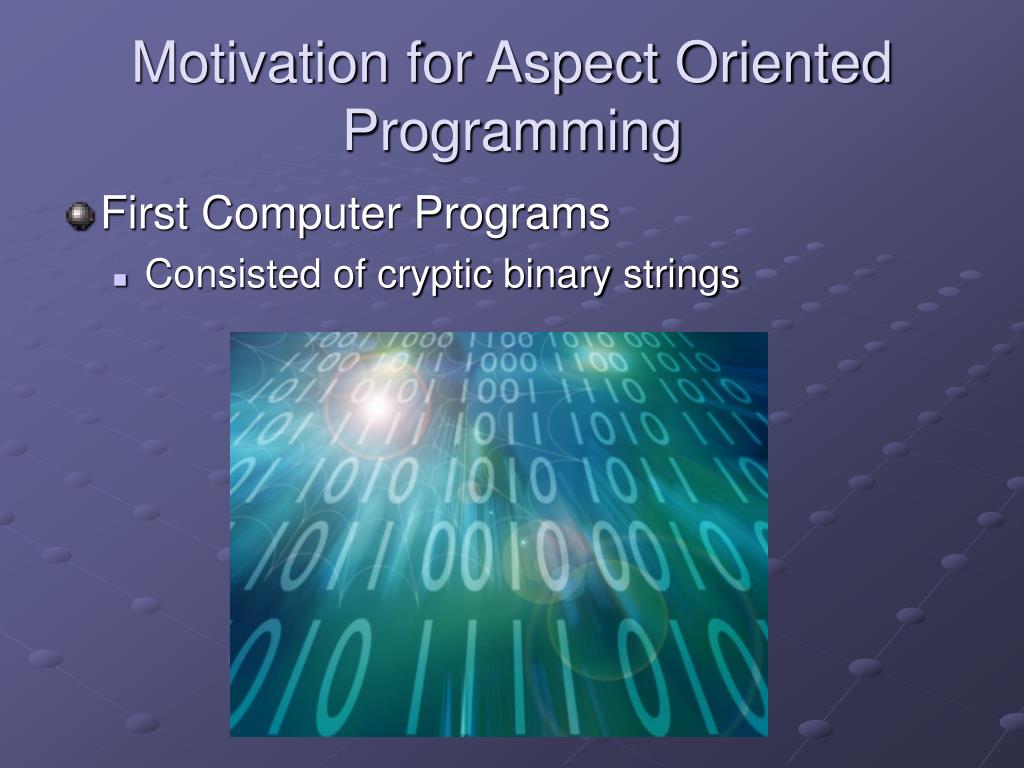 Motivation for Aspect Oriented Programming

First Computer Programs

Consisted of cryptic binary strings